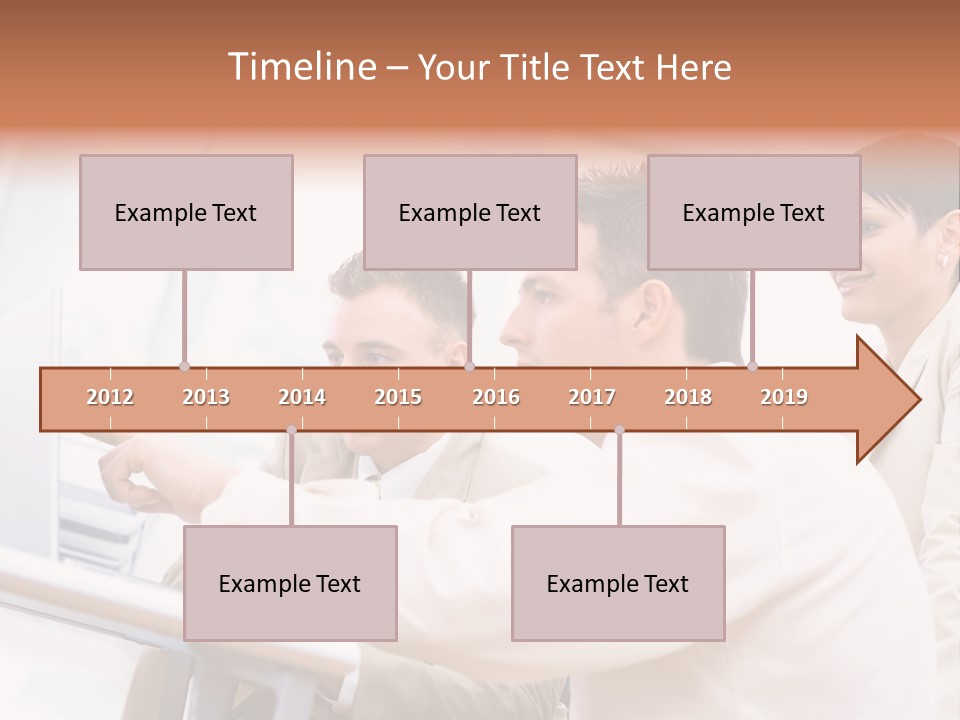 Timeline – Your Title Text Here

Example Text

Example Text

Example Text

2012 2013 2014 2015 2016 2017 2018 2019

Example Text

Example Text